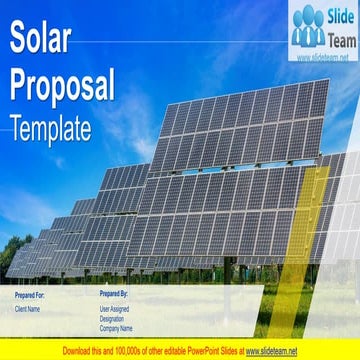 Solar Proposal Template

Slide Team
www.slideteam.net

Prepared For:
Client Name

Prepared By:
User Assigned
Designation
Company Name

Download this and 100,000s of other editable PowerPoint Slides at www.slideteam.net